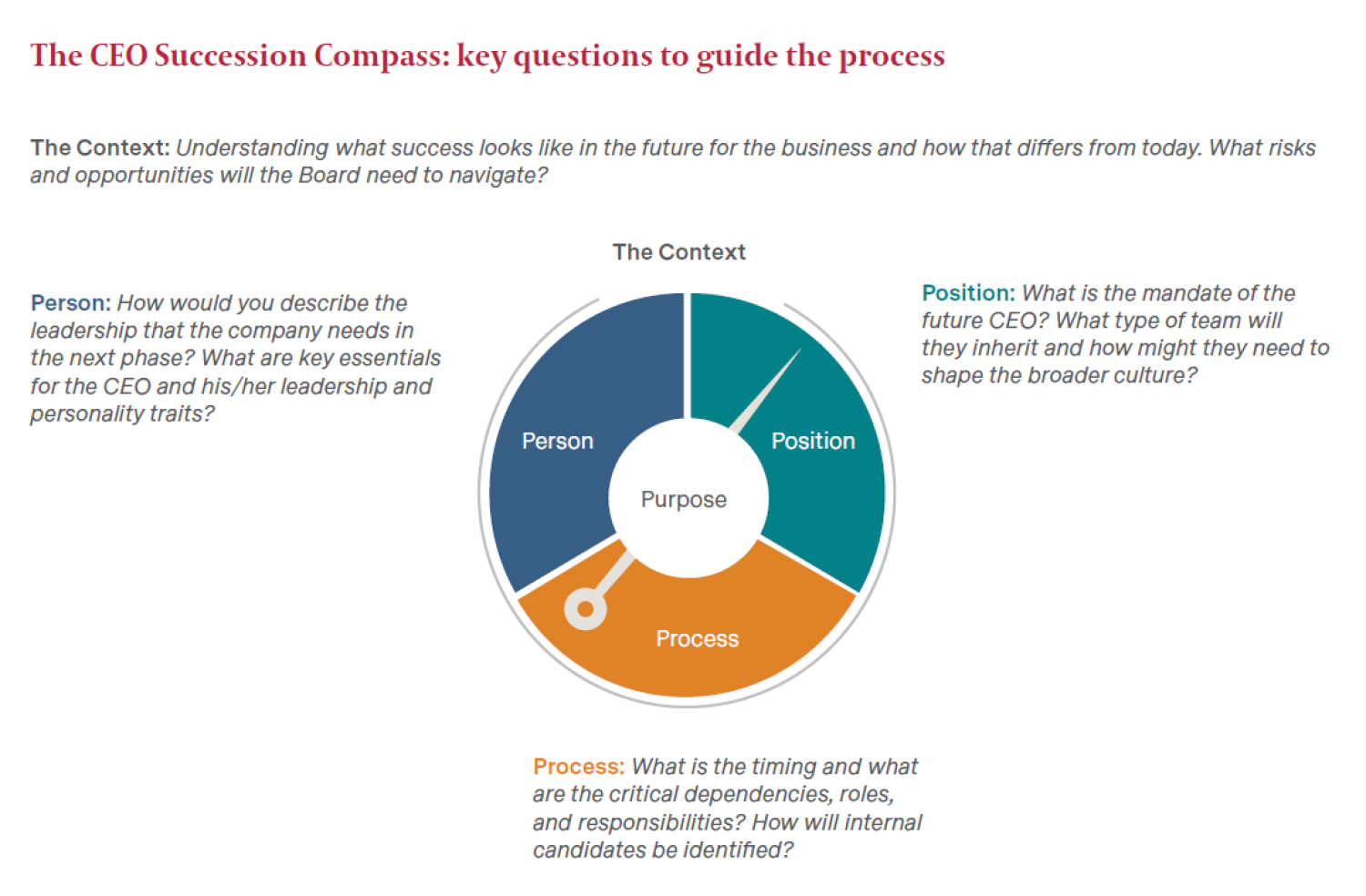 The CEO Succession Compass: key questions to guide the process

The Context: Understanding what success looks like in the future for the business and how that differs from today. What risks and opportunities will the Board need to navigate?

The Context

Person: How would you describe the leadership that the company needs in the next phase? What are key essentials for the CEO and his/her leadership and personality traits?

Position: What is the mandate of the future CEO? What type of team will they inherit and how might they need to shape the broader culture?

Person

Position

Purpose

Process

Process: What is the timing and what are the critical dependencies, roles, and responsibilities? How will internal candidates be identified?